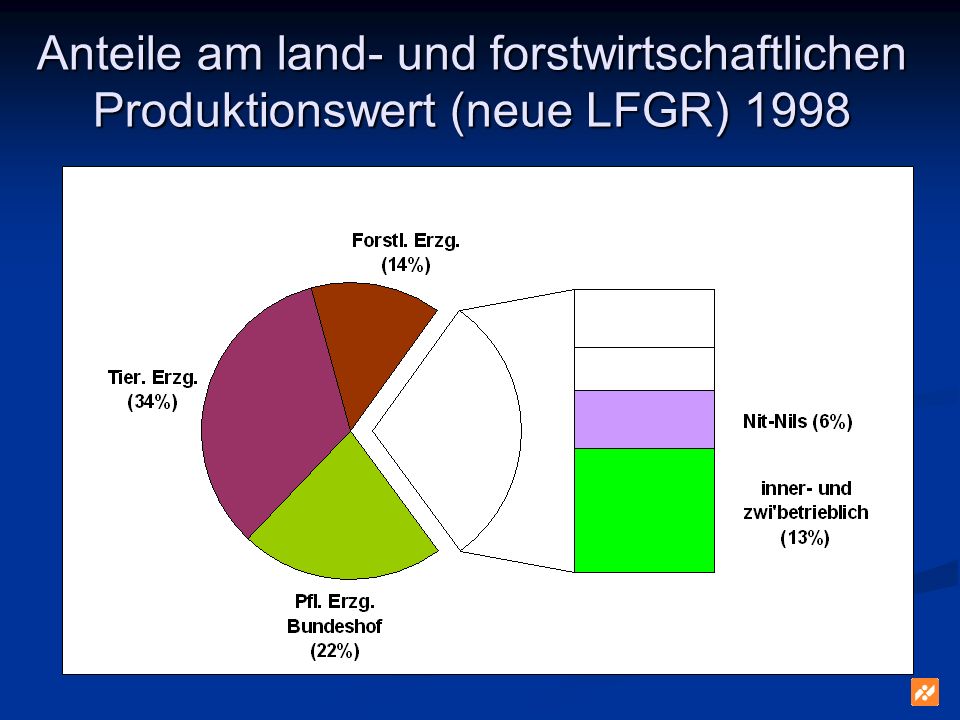 Anteile am land- und forstwirtschaftlichen Produktionswert (neue LFGR) 1998

Forstl. Erzg. (14%)

Tier. Erzg. (34%)

Pfl. Erzg. Bundeshof (22%)

Nit-Nils (6%)

inner- und zwi'betrieblich (13%)